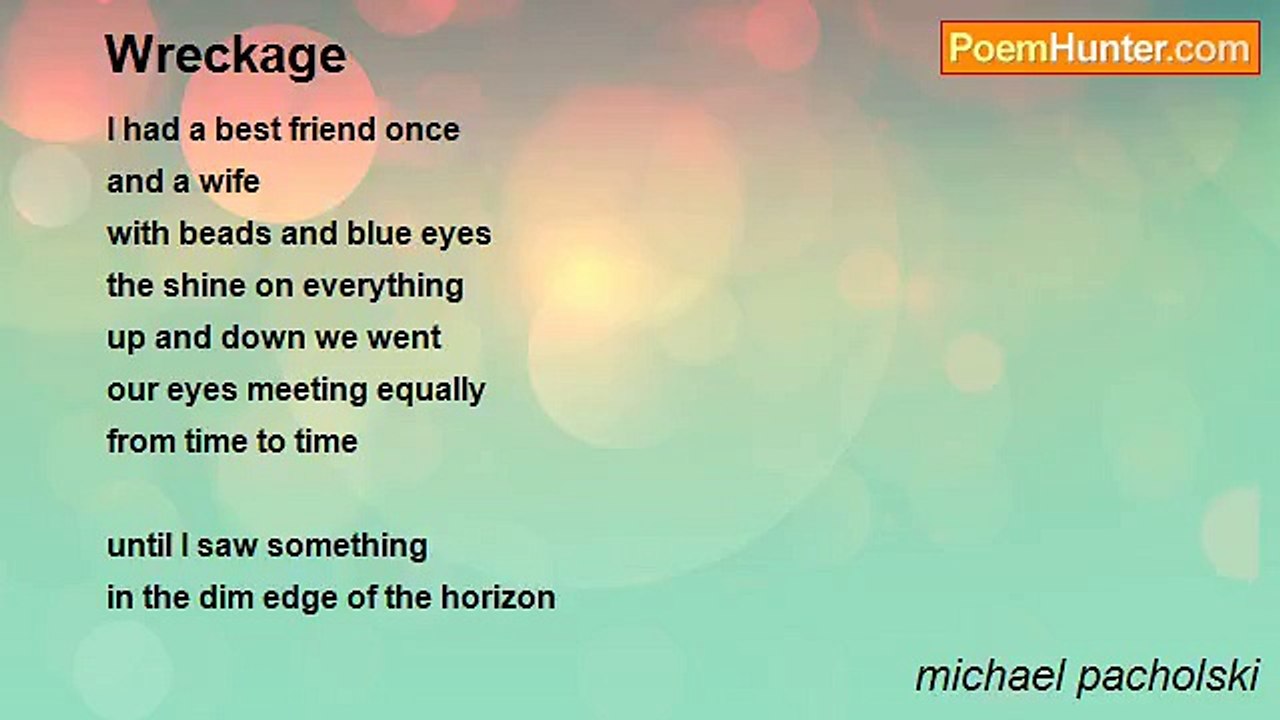 Wreckage

PoemHunter.com

I had a best friend once
and a wife
with beads and blue eyes
the shine on everything
up and down we went
our eyes meeting equally
from time to time

until I saw something
in the dim edge of the horizon

michael pacholski